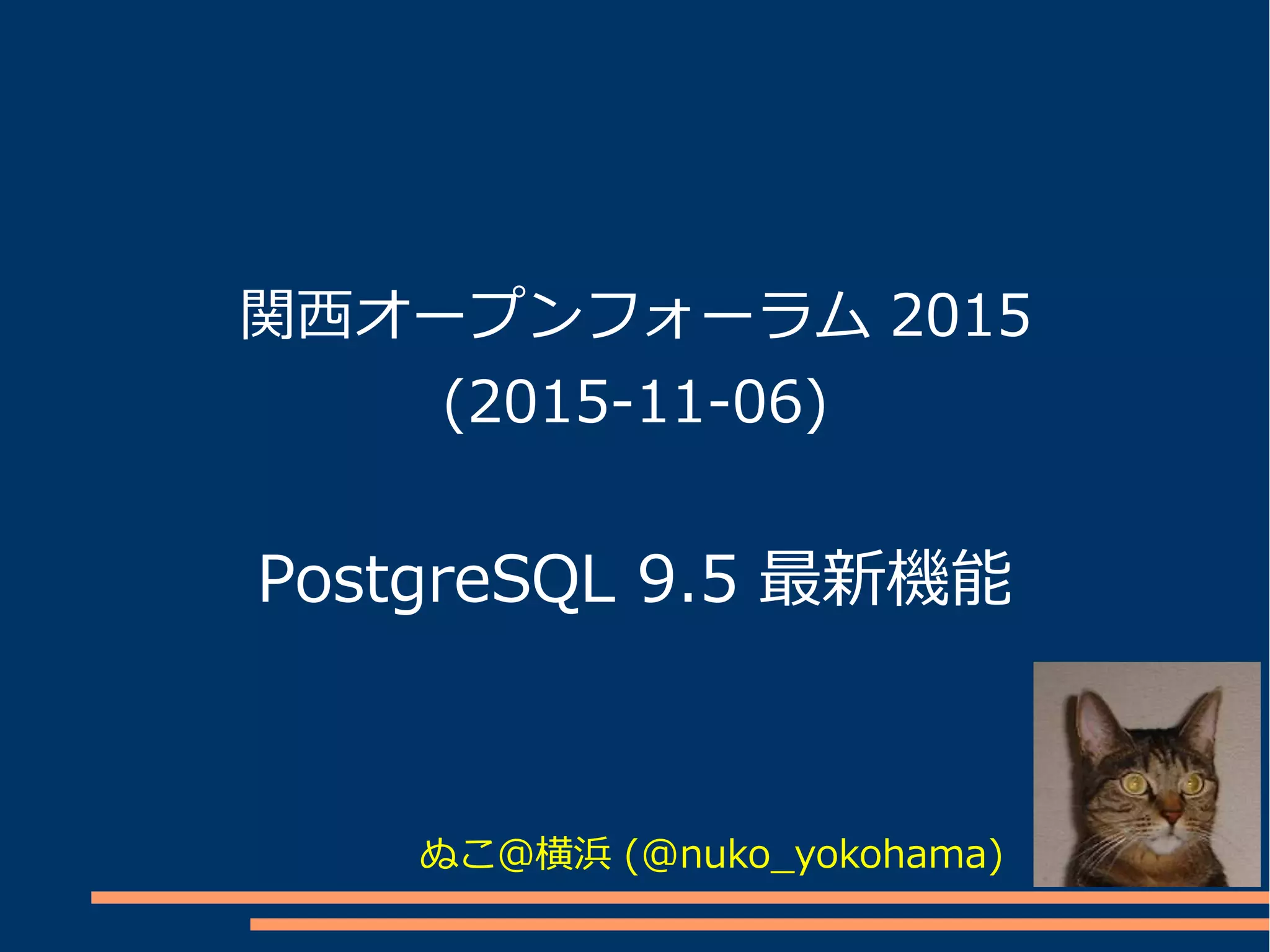 関西オープンフォーラム 2015
(2015-11-06)

PostgreSQL 9.5 最新機能

ぬこ@横浜 (@nuko_yokohama)